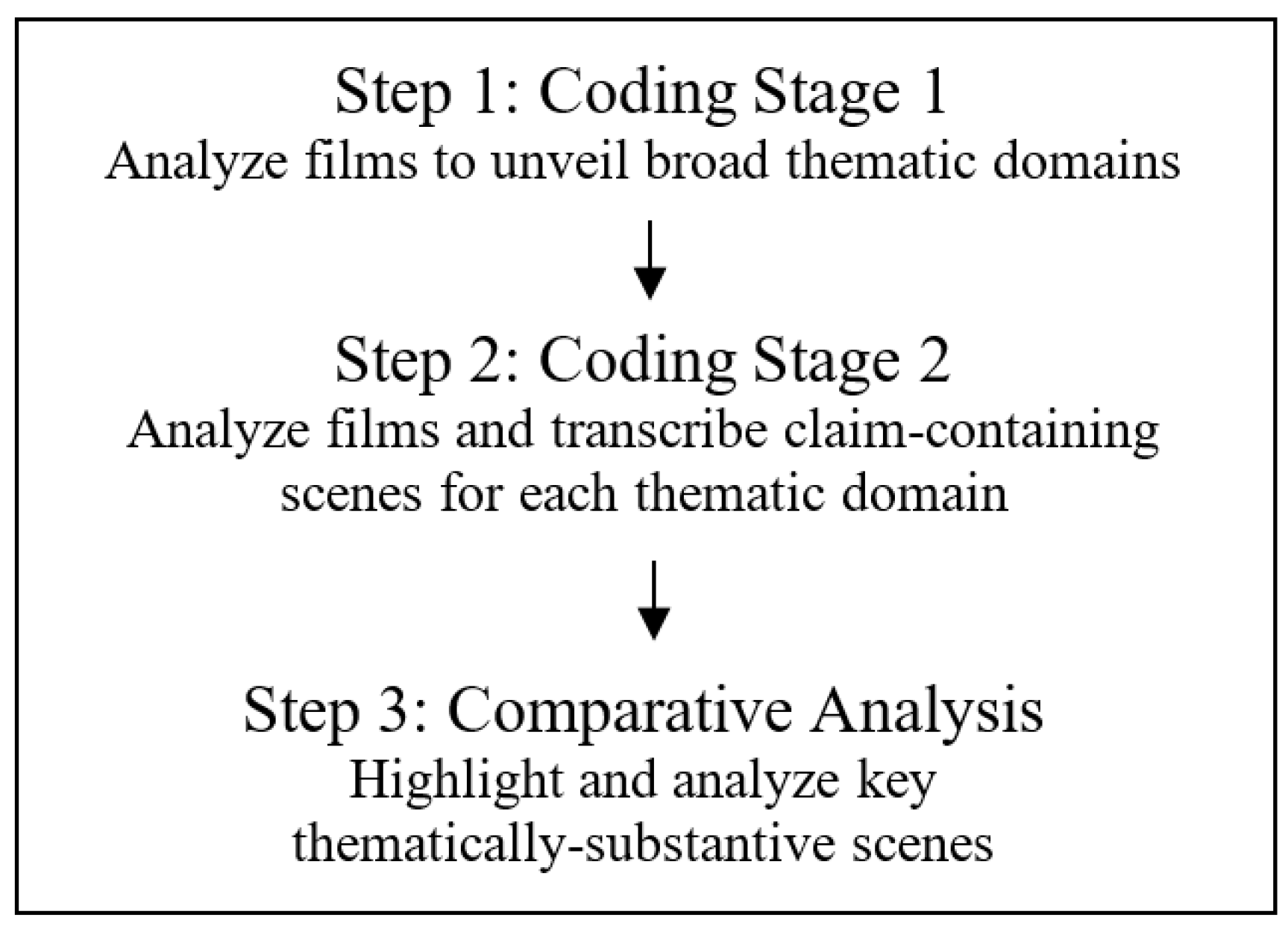 Step 1: Coding Stage 1
Analyze films to unveil broad thematic domains

Step 2: Coding Stage 2
Analyze films and transcribe claim-containing scenes for each thematic domain

Step 3: Comparative Analysis
Highlight and analyze key thematically-substantive scenes